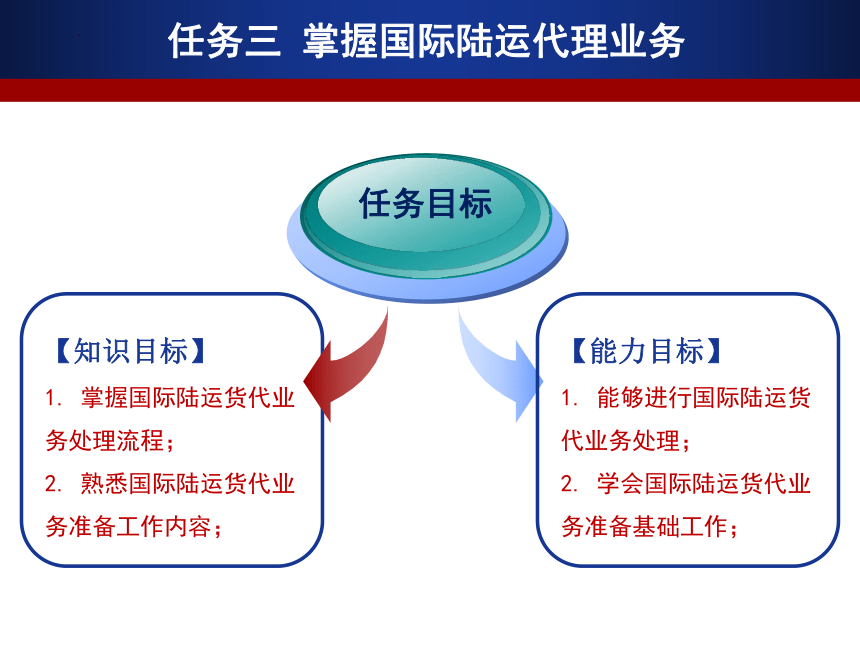 任务三 掌握国际陆运代理业务

任务目标

【知识目标】

1. 掌握国际陆运货代业务处理流程；

2. 熟悉国际陆运货代业务准备工作内容；

【能力目标】

1. 能够进行国际陆运货代业务处理；

2. 学会国际陆运货代业务准备基础工作；